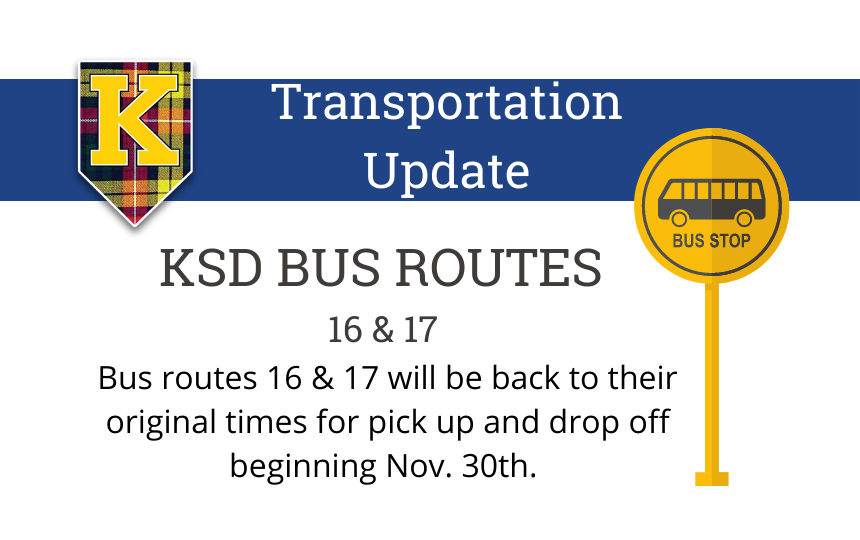 K

Transportation Update

BUS STOP

KSD BUS ROUTES

16 & 17

Bus routes 16 & 17 will be back to their original times for pick up and drop off beginning Nov. 30th.